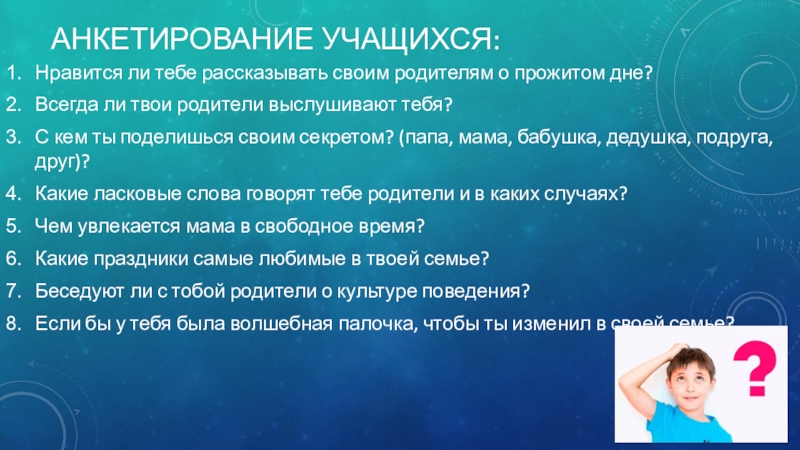 АНКЕТИРОВАНИЕ УЧАЩИХСЯ:

1. Нравится ли тебе рассказывать своим родителям о прожитом дне?
2. Всегда ли твои родители выслушивают тебя?
3. С кем ты поделишься своим секретом? (папа, мама, бабушка, дедушка, подруга, друг)?
4. Какие ласковые слова говорят тебе родители и в каких случаях?
5. Чем увлекается мама в свободное время?
6. Какие праздники самые любимые в твоей семье?
7. Беседуют ли с тобой родители о культуре поведения?
8. Если бы у тебя была волшебная палочка, чтобы ты изменил в своей семье?

?